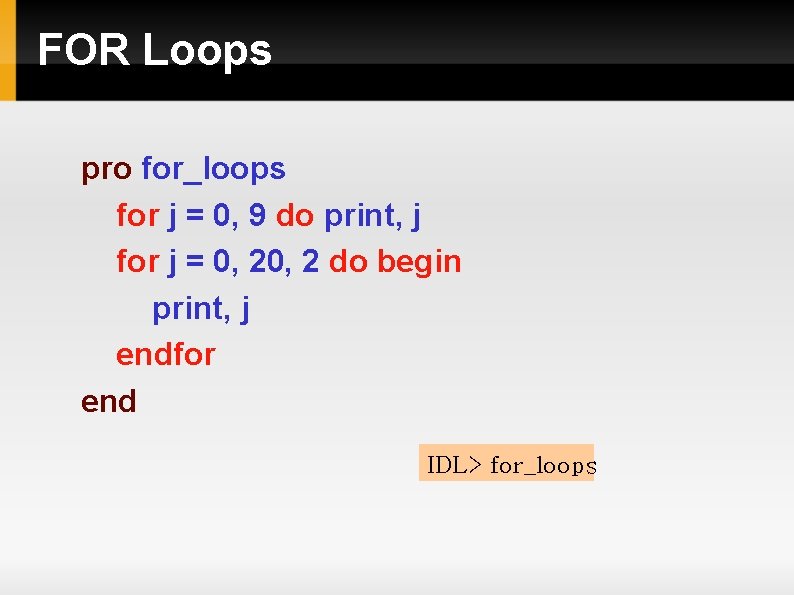 FOR Loops

pro for_loops
for j = 0, 9 do print, j
for j = 0, 20, 2 do begin
print, j
endfor
end

IDL> for_loops